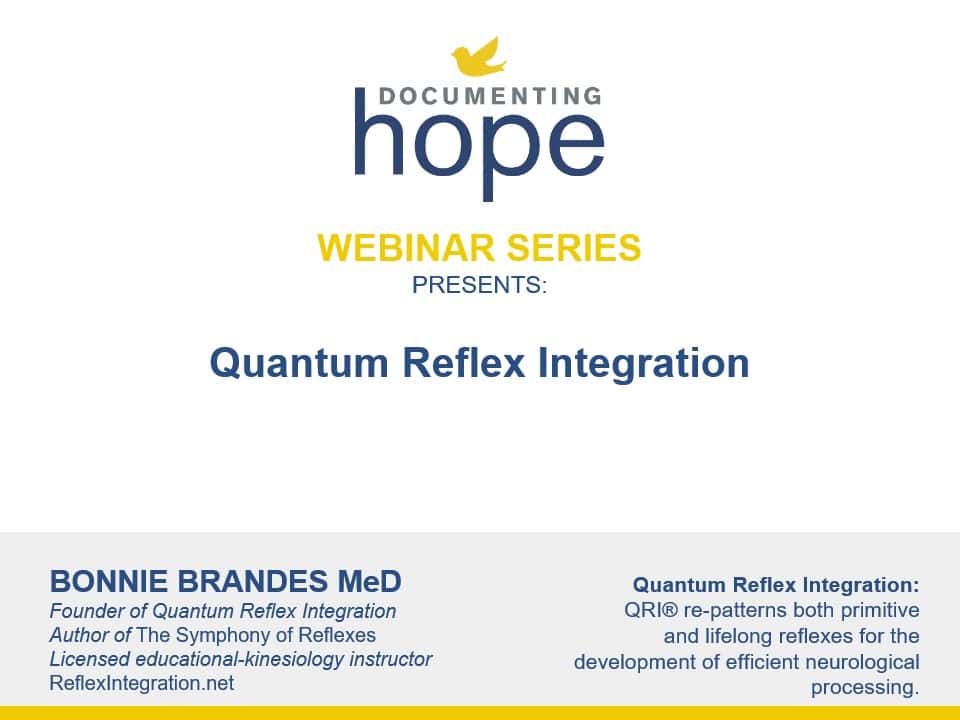 DOCUMENTING
hope

WEBINAR SERIES
PRESENTS:

Quantum Reflex Integration

BONNIE BRANDES MeD
Founder of Quantum Reflex Integration
Author of The Symphony of Reflexes
Licensed educational-kinesiology instructor
ReflexIntegration.net

Quantum Reflex Integration:
QRI® re-patterns both primitive and lifelong reflexes for the development of efficient neurological processing.